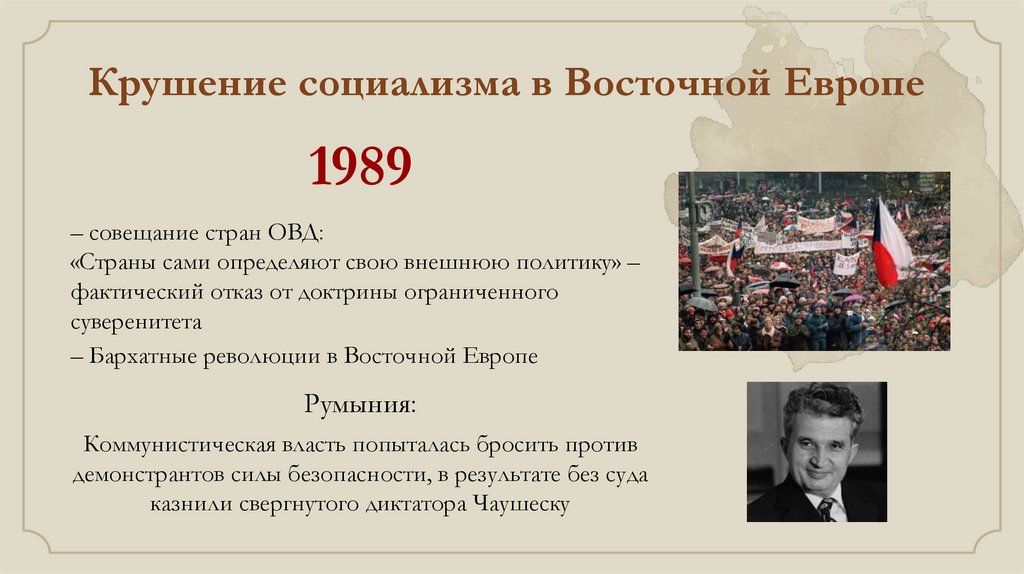 Крушение социализма в Восточной Европе

1989

– совещание стран ОВД:
«Страны сами определяют свою внешнюю политику» – фактический отказ от доктрины ограниченного суверенитета

– Бархатные революции в Восточной Европе

Румыния:

Коммунистическая власть попыталась бросить против демонстрантов силы безопасности, в результате без суда казнили свергнутого диктатора Чаушеску